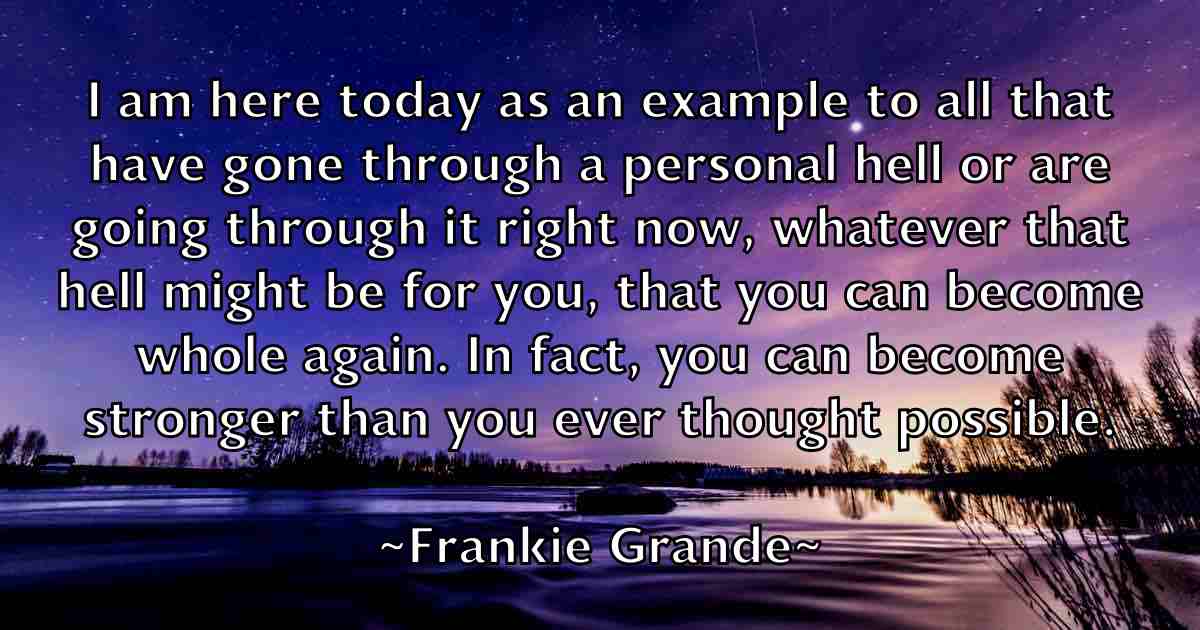 I am here today as an example to all that have gone through a personal hell or are going through it right now, whatever that hell might be for you, that you can become whole again. In fact, you can become stronger than you ever thought possible.

~Frankie Grande~